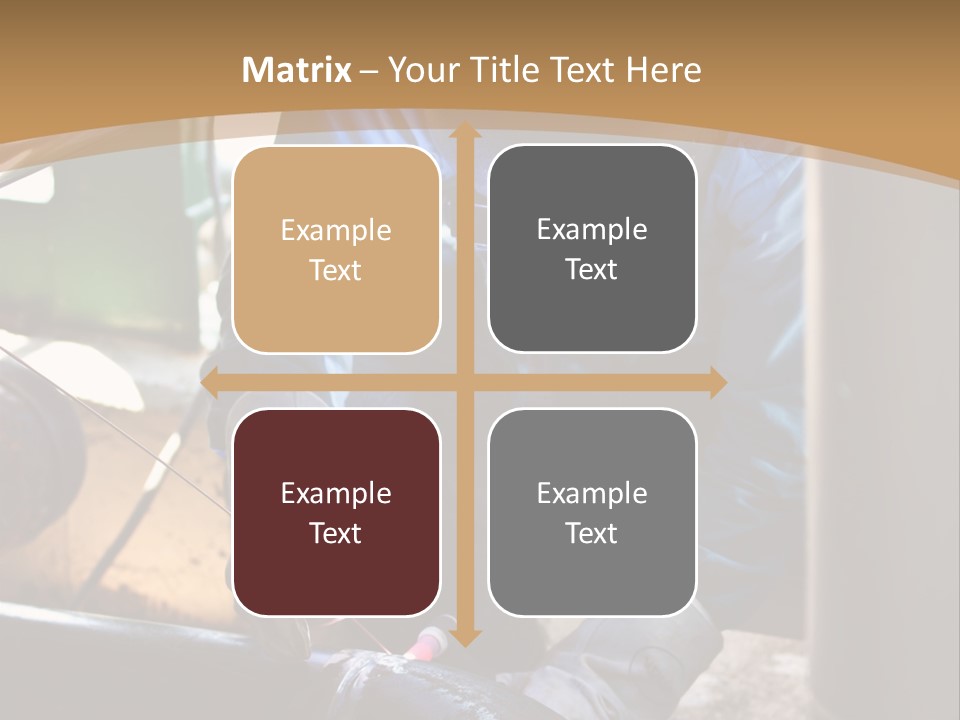 Matrix – Your Title Text Here

Example Text

Example Text

Example Text

Example Text